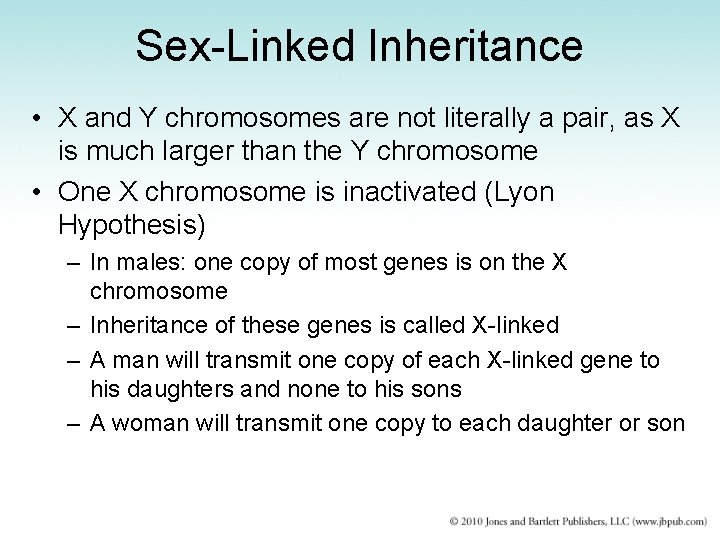 Sex-Linked Inheritance

• X and Y chromosomes are not literally a pair, as X is much larger than the Y chromosome

• One X chromosome is inactivated (Lyon Hypothesis)

– In males: one copy of most genes is on the X chromosome

– Inheritance of these genes is called X-linked

– A man will transmit one copy of each X-linked gene to his daughters and none to his sons

– A woman will transmit one copy to each daughter or son

© 2010 Jones and Bartlett Publishers, LLC (www.jbpub.com)